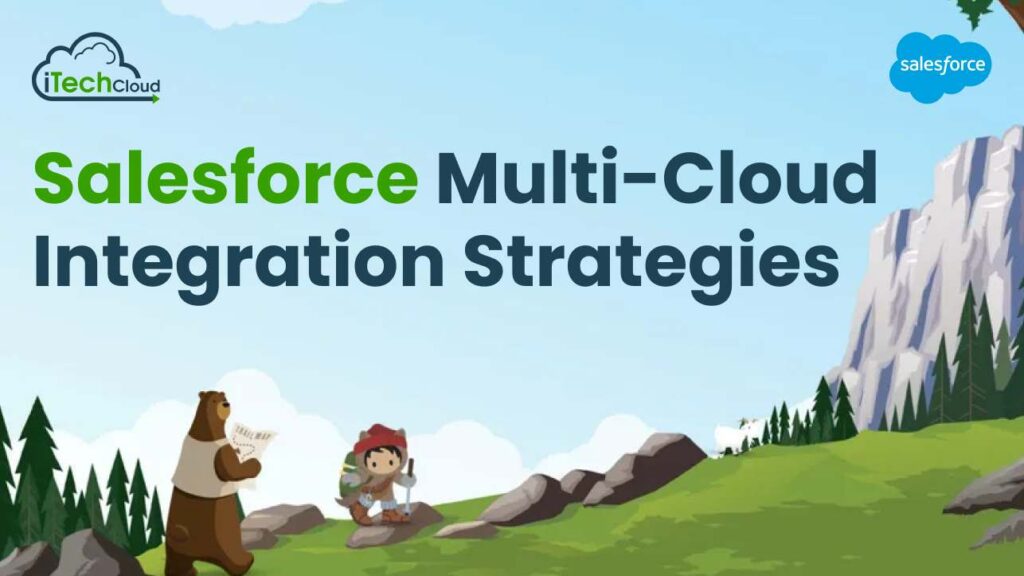 iTechCloud

salesforce

Salesforce Multi-Cloud Integration Strategies

TRAIL MAP